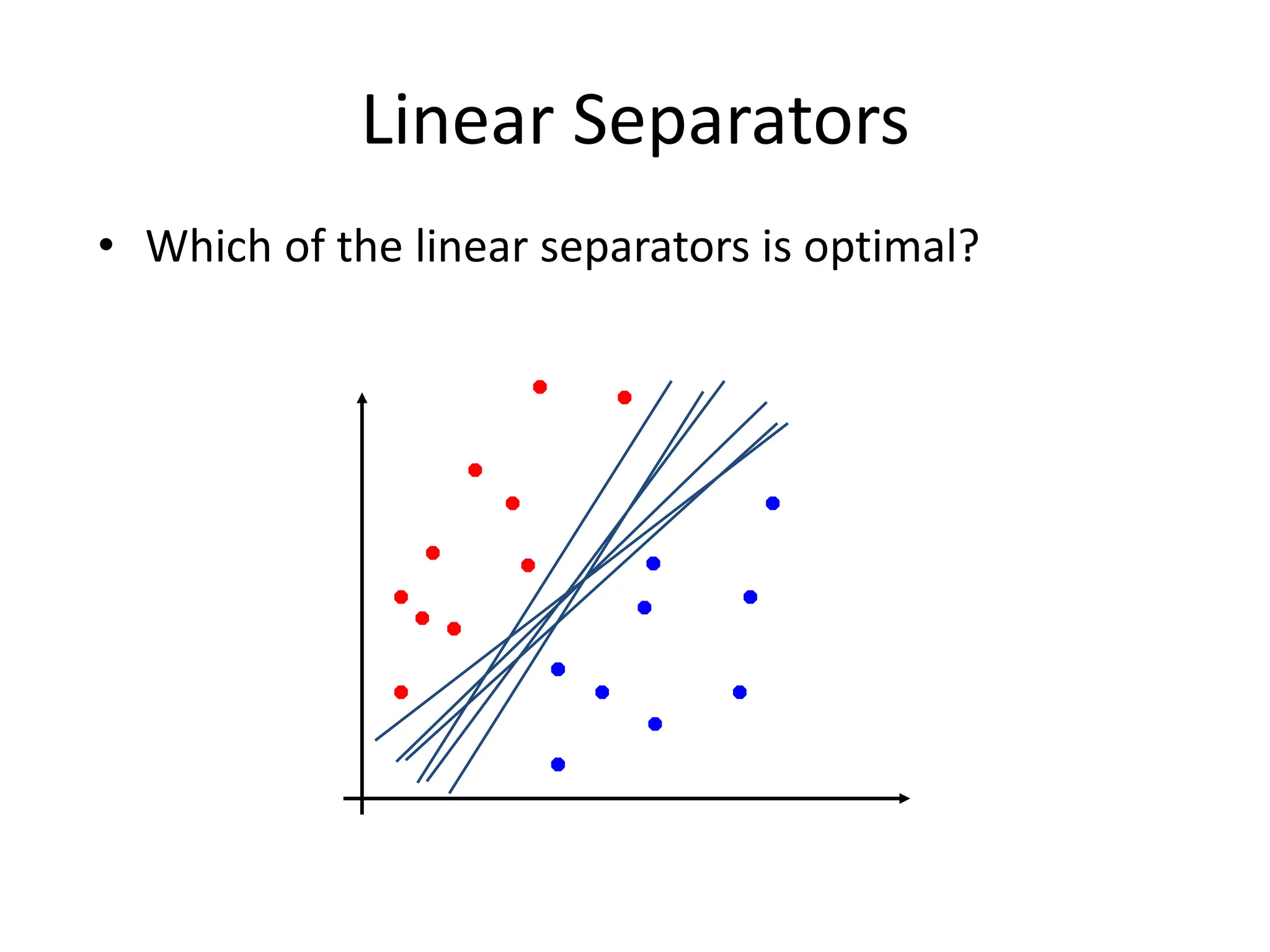 Linear Separators

• Which of the linear separators is optimal?